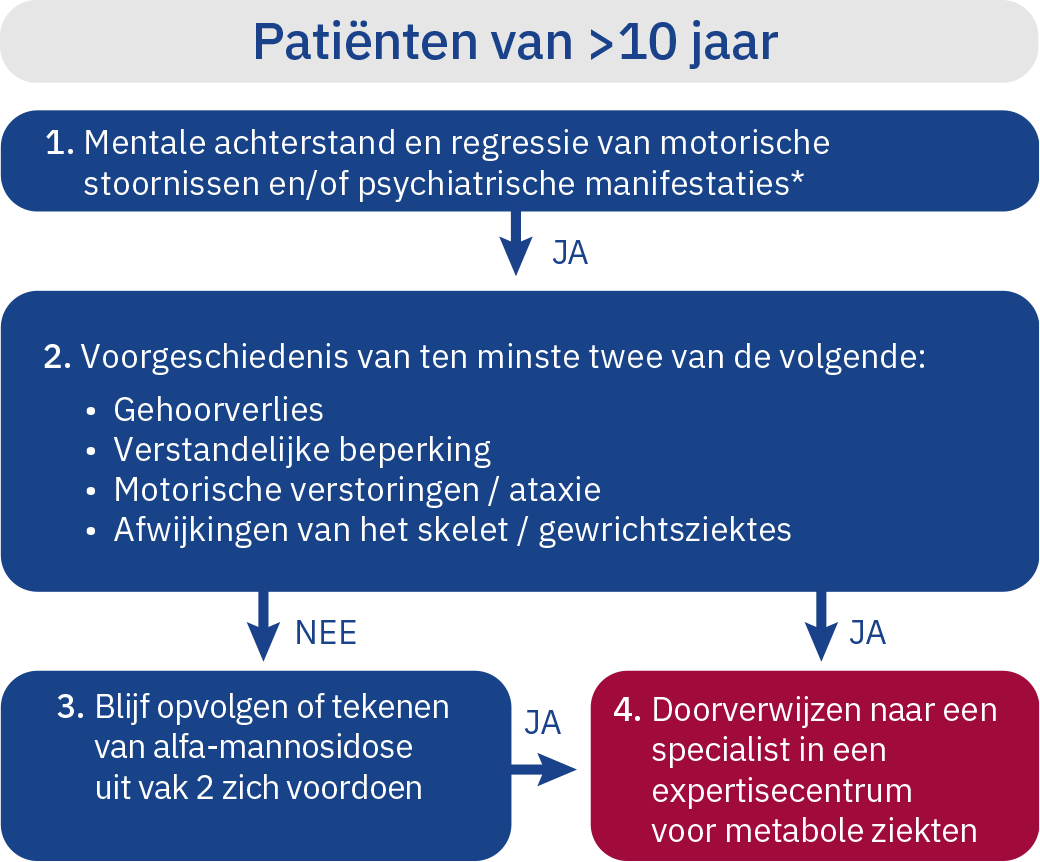 Patiënten van >10 jaar

1. Mentale achterstand en regressie van motorische stoornissen en/of psychiatrische manifestaties*

JA

2. Voorgeschiedenis van ten minste twee van de volgende:
• Gehoorverlies
• Verstandelijke beperking
• Motorische verstoringen / ataxie
• Afwijkingen van het skelet / gewrichtsziektes

NEE

JA

3. Blijf opvolgen of tekenen van alfa-mannosidose uit vak 2 zich voordoen

JA

4. Doorverwijzen naar een specialist in een expertisecentrum voor metabole ziekten